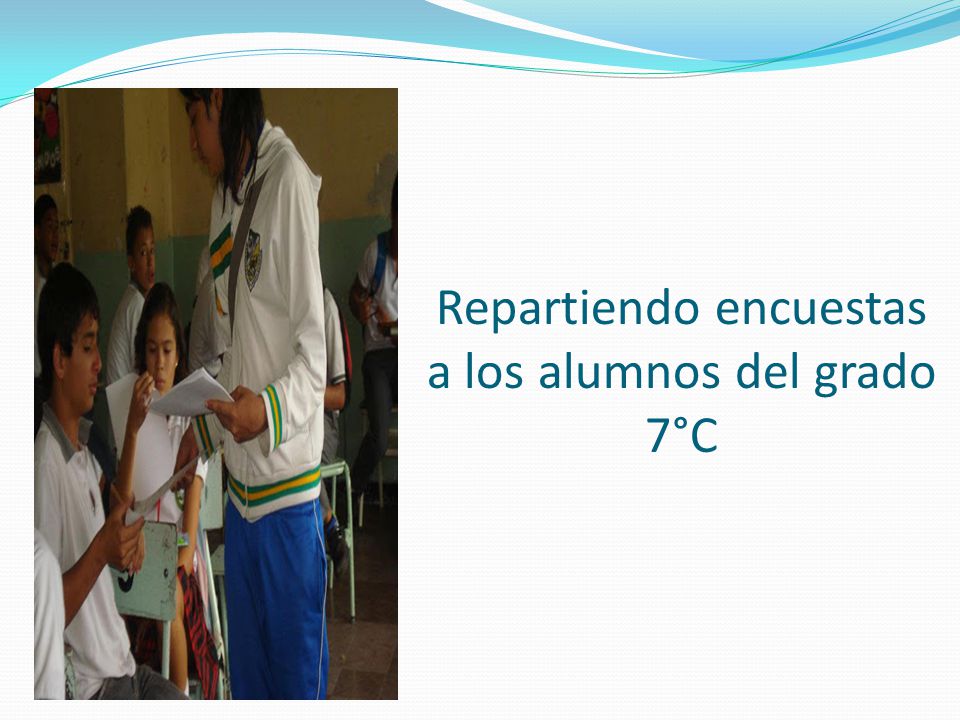 Repartiendo encuestas a los alumnos del grado 7°C